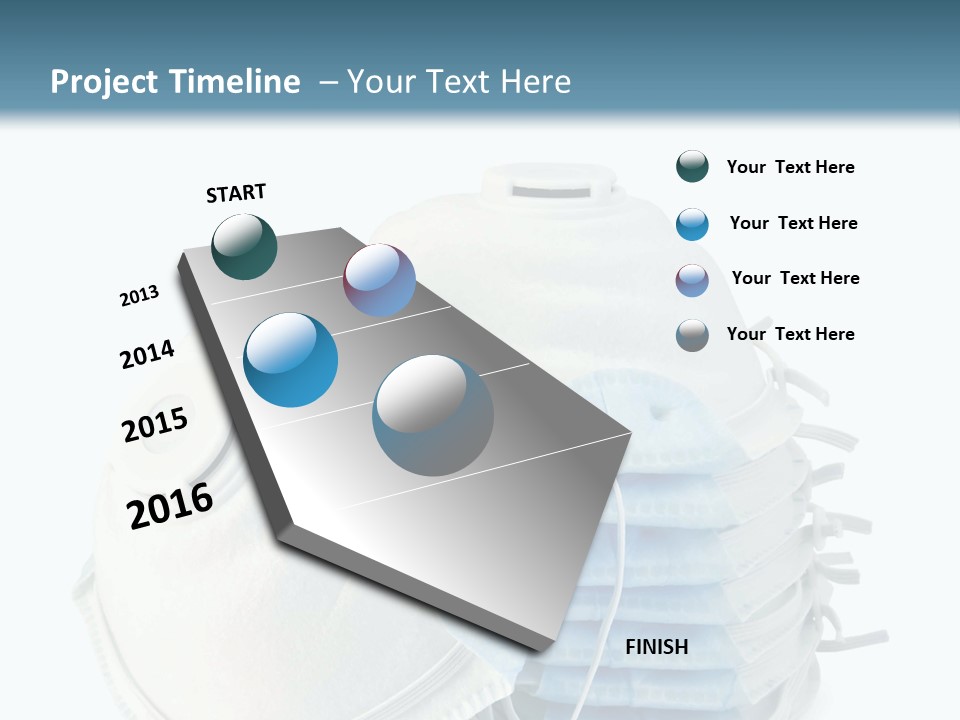 Project Timeline – Your Text Here

START

2013

2014

2015

2016

FINISH

Your Text Here

Your Text Here

Your Text Here

Your Text Here